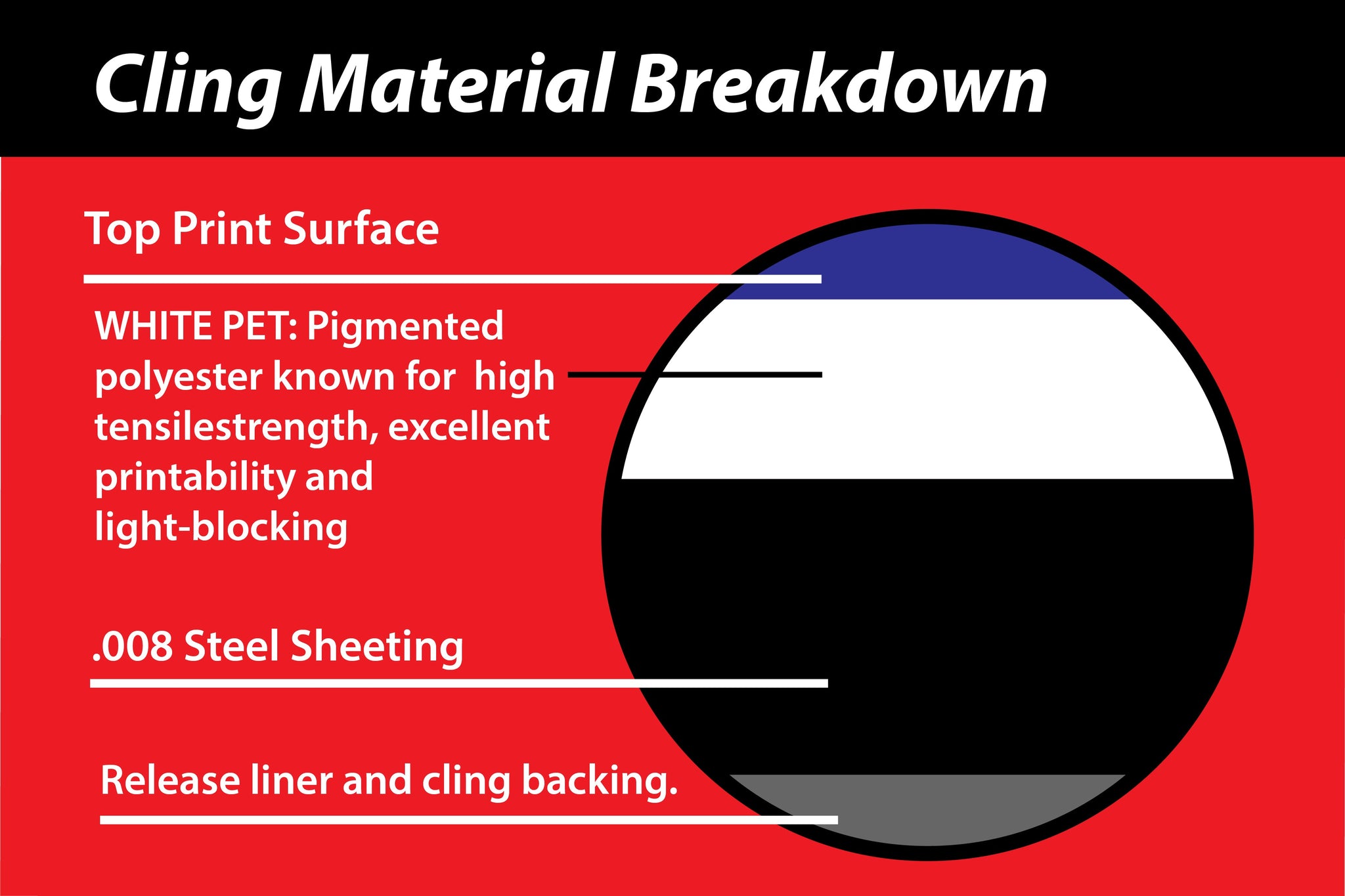 Cling Material Breakdown

Top Print Surface

WHITE PET: Pigmented polyester known for high tensilestrength, excellent printability and light-blocking

.008 Steel Sheeting

Release liner and cling backing.